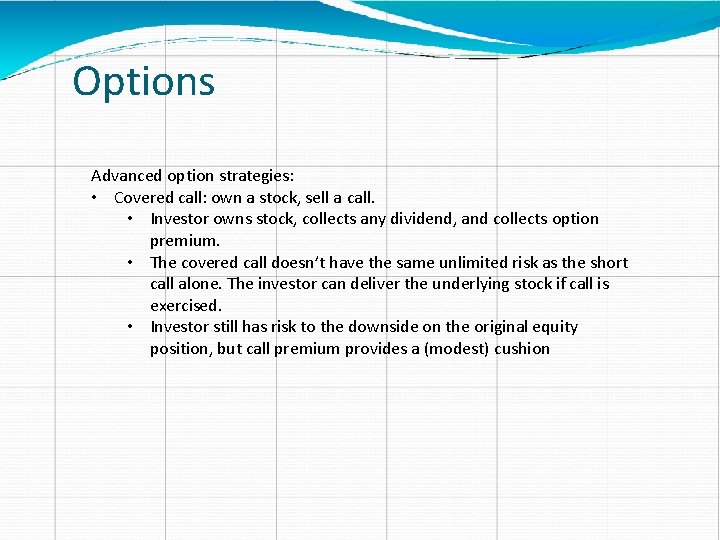 Options

Advanced option strategies:
• Covered call: own a stock, sell a call.
• Investor owns stock, collects any dividend, and collects option premium.
• The covered call doesn't have the same unlimited risk as the short call alone. The investor can deliver the underlying stock if call is exercised.
• Investor still has risk to the downside on the original equity position, but call premium provides a (modest) cushion